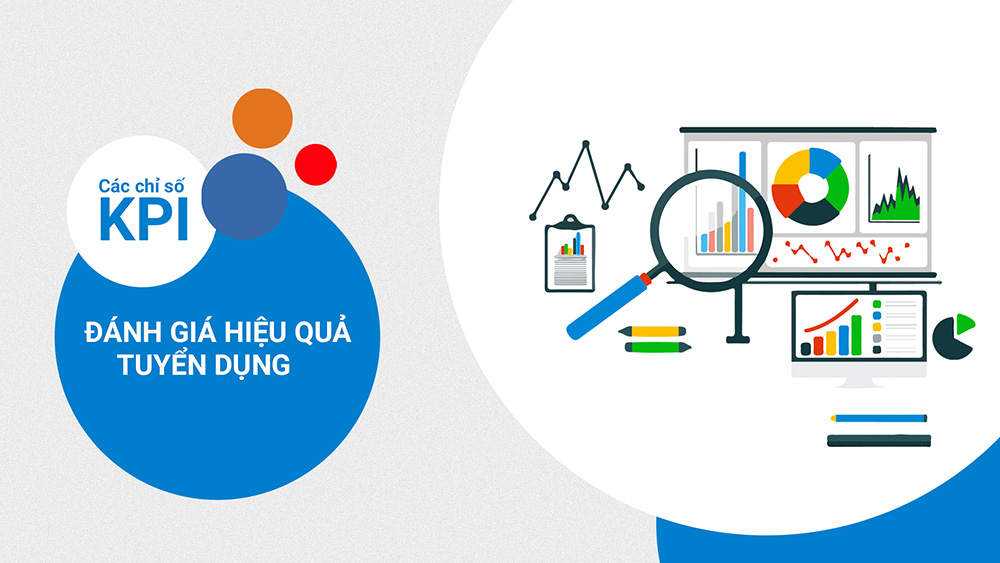 Các chỉ số
KPI

ĐÁNH GIÁ HIỆU QUẢ TUYỂN DỤNG